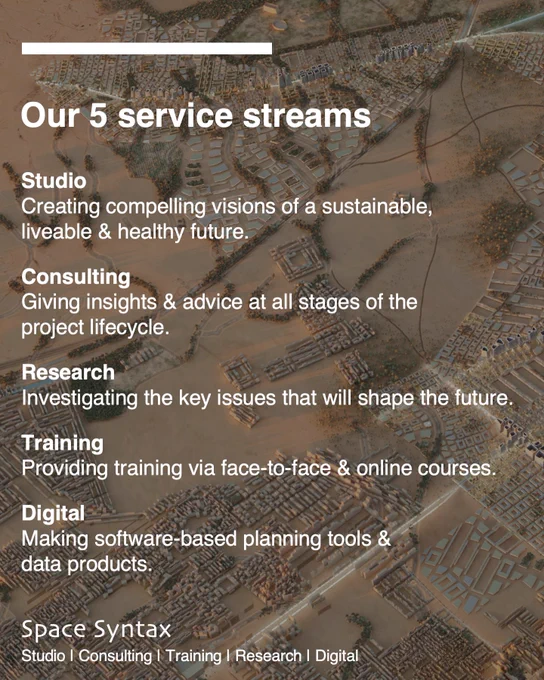 Our 5 service streams

Studio
Creating compelling visions of a sustainable, liveable & healthy future.

Consulting
Giving insights & advice at all stages of the project lifecycle.

Research
Investigating the key issues that will shape the future.

Training
Providing training via face-to-face & online courses.

Digital
Making software-based planning tools & data products.

Space Syntax
Studio | Consulting | Training | Research | Digital